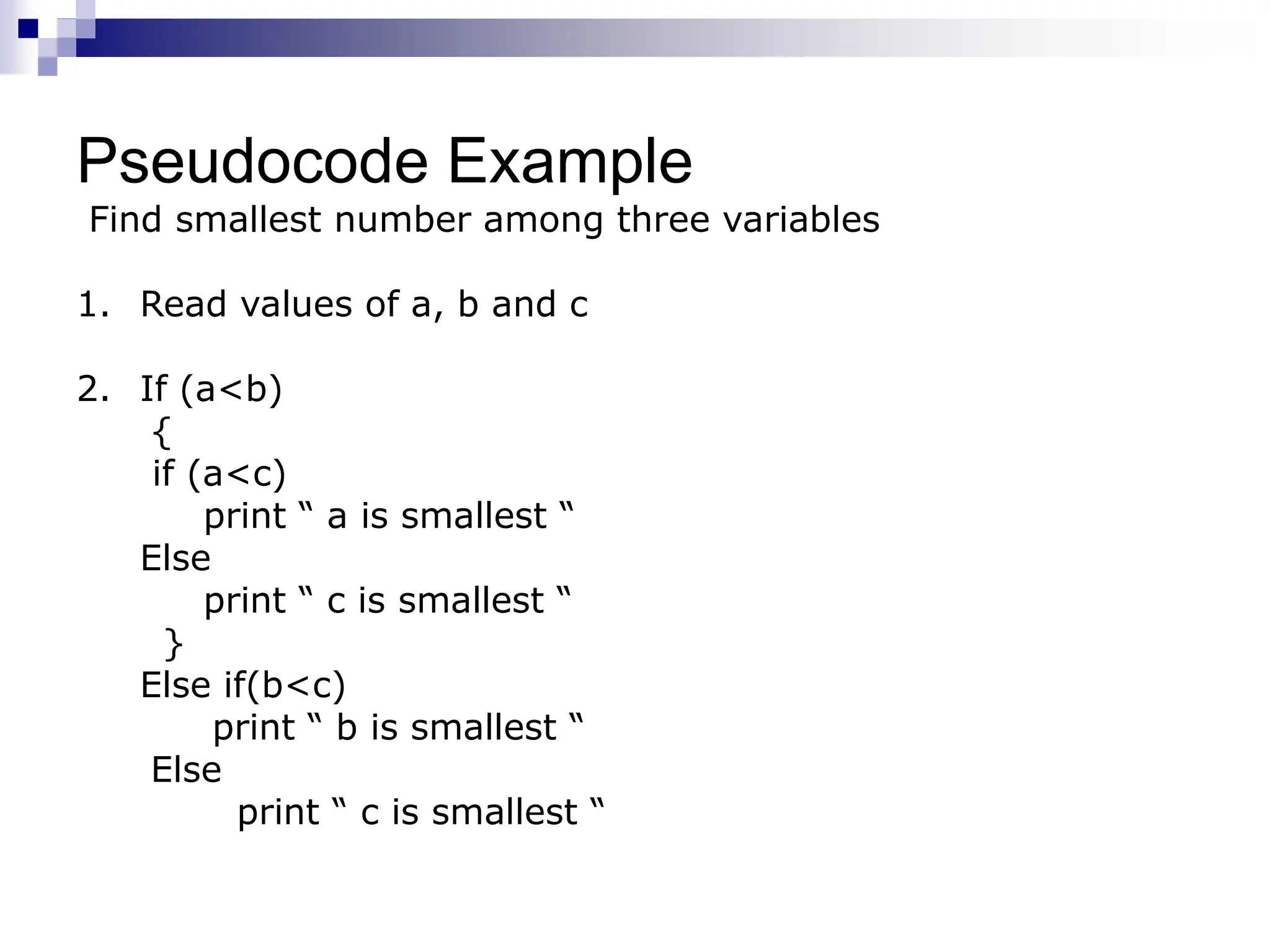 Pseudocode Example

Find smallest number among three variables

1. Read values of a, b and c

2. If (a<b)
{
if (a<c)
print “ a is smallest “
Else
print “ c is smallest “
}
Else if(b<c)
print “ b is smallest “
Else
print “ c is smallest “